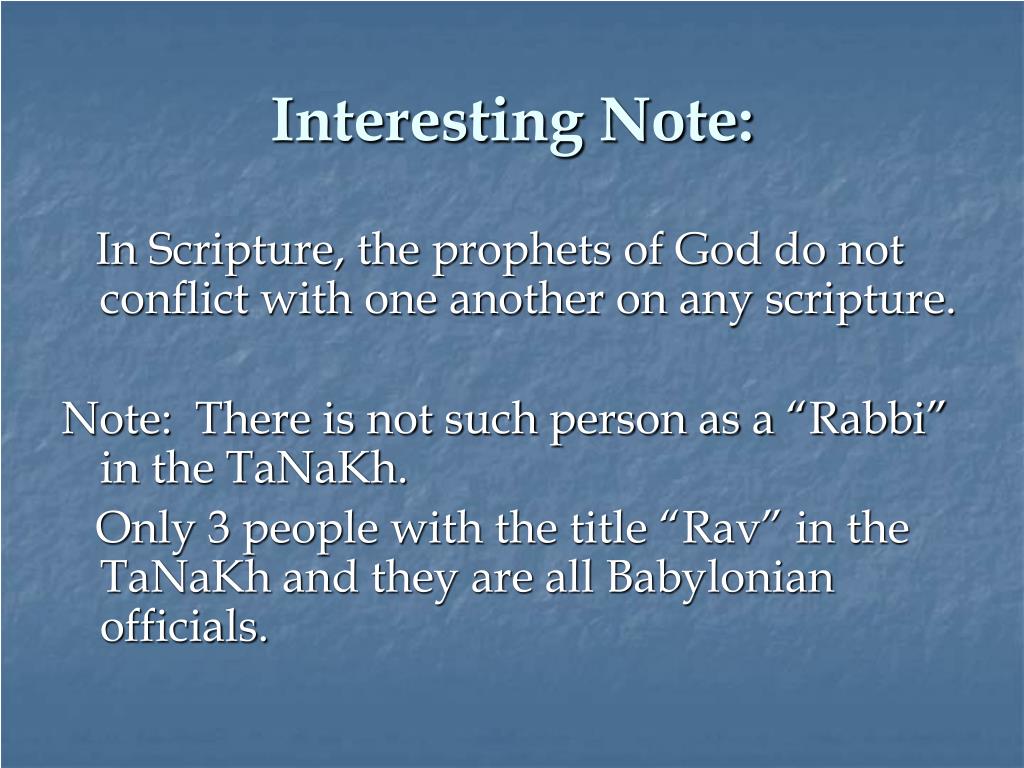 Interesting Note:

In Scripture, the prophets of God do not conflict with one another on any scripture.

Note: There is not such person as a “Rabbi” in the TaNaKh.

Only 3 people with the title “Rav” in the TaNaKh and they are all Babylonian officials.